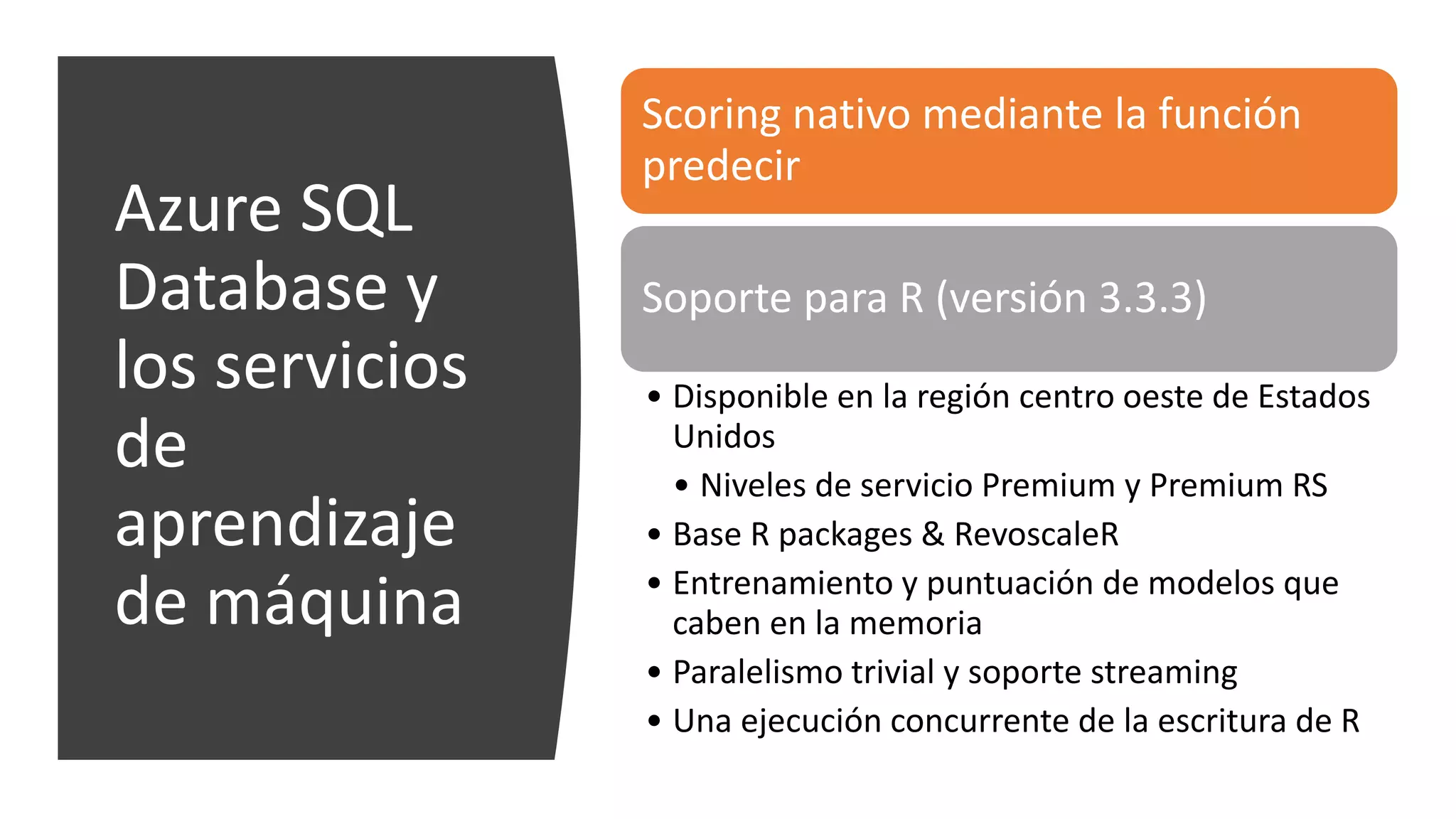 Azure SQL Database y los servicios de aprendizaje de máquina

Scoring nativo mediante la función predecir

Soporte para R (versión 3.3.3)

• Disponible en la región centro oeste de Estados Unidos
  • Niveles de servicio Premium y Premium RS
• Base R packages & RevoscaleR
• Entrenamiento y puntuación de modelos que caben en la memoria
• Paralelismo trivial y soporte streaming
• Una ejecución concurrente de la escritura de R